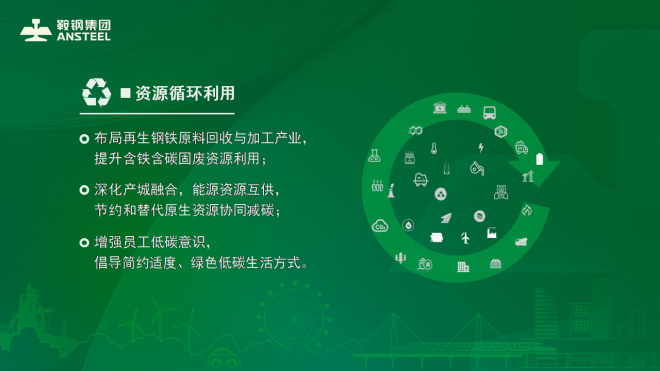 鞍钢集团
ANSTEEL

■ 资源循环利用

布局再生钢铁原料回收与加工产业，提升含铁含碳固废资源利用；

深化产城融合，能源资源互供，节约和替代原生资源协同减碳；

增强员工低碳意识，倡导简约适度、绿色低碳生活方式。

$CO_2$